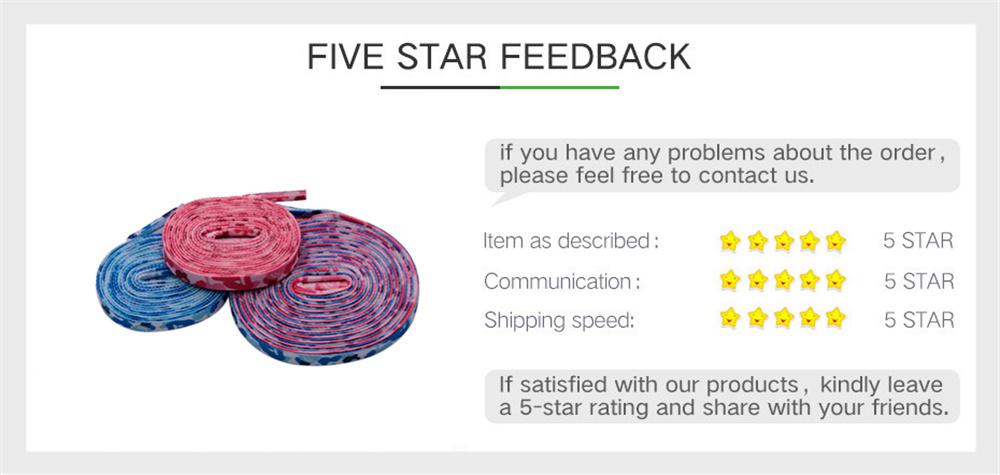 FIVE STAR FEEDBACK

if you have any problems about the order, please feel free to contact us.

Item as described: 5 STAR
Communication: 5 STAR
Shipping speed: 5 STAR

If satisfied with our products, kindly leave a 5-star rating and share with your friends.